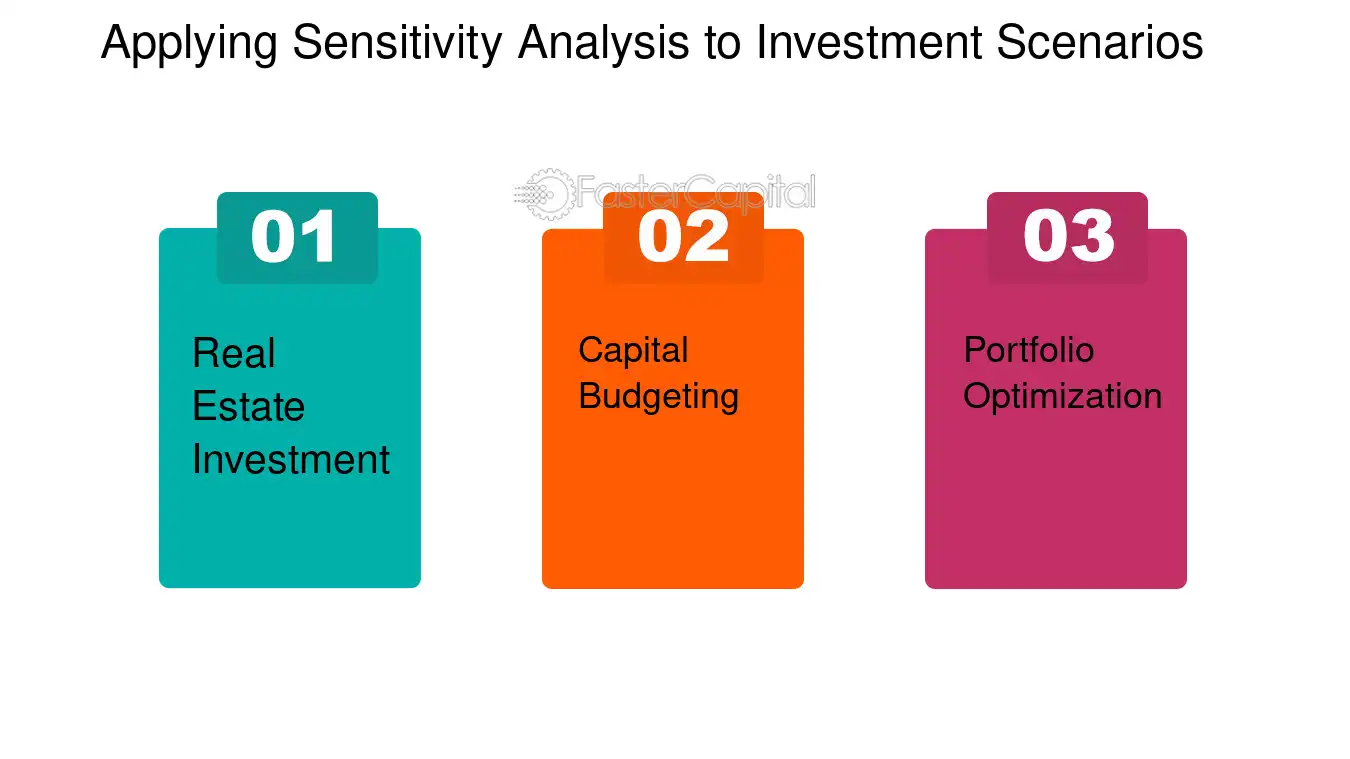 Applying Sensitivity Analysis to Investment Scenarios

FasterCapital

01

Real Estate Investment

02

Capital Budgeting

03

Portfolio Optimization